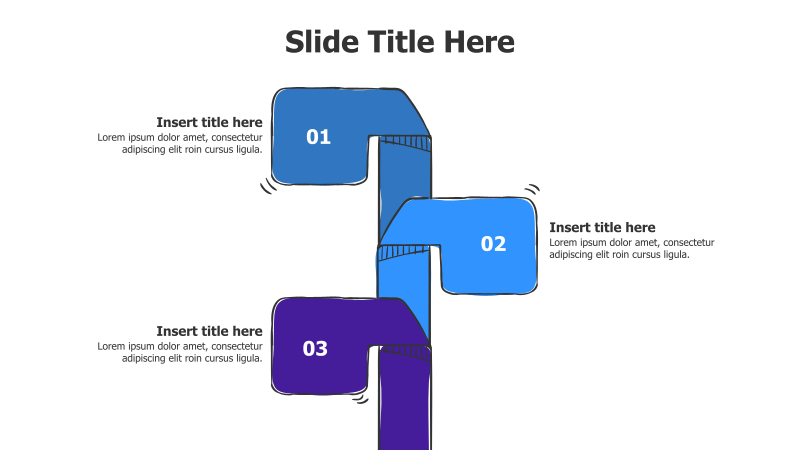 Slide Title Here

Insert title here
Lorem ipsum dolor amet, consectetur adipiscing elit roin cursus ligula.

01

02

Insert title here
Lorem ipsum dolor amet, consectetur adipiscing elit roin cursus ligula.

Insert title here
Lorem ipsum dolor amet, consectetur adipiscing elit roin cursus ligula.

03